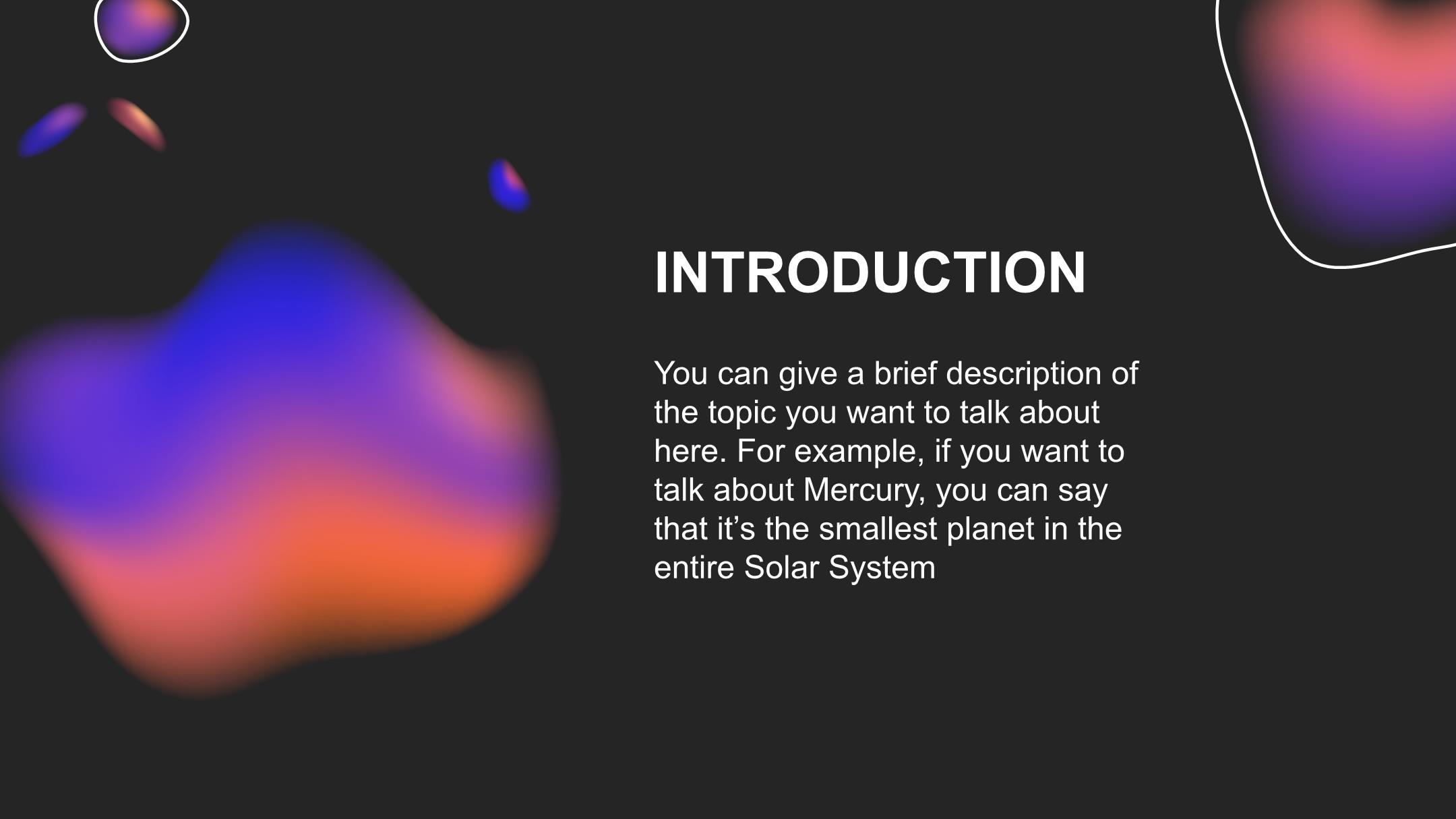 INTRODUCTION

You can give a brief description of the topic you want to talk about here. For example, if you want to talk about Mercury, you can say that it’s the smallest planet in the entire Solar System